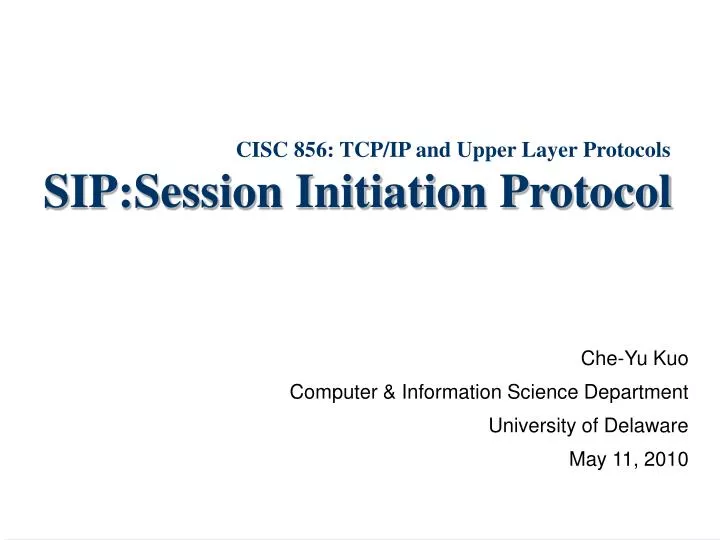 CISC 856: TCP/IP and Upper Layer Protocols
SIP:Session Initiation Protocol

Che-Yu Kuo
Computer & Information Science Department
University of Delaware
May 11, 2010